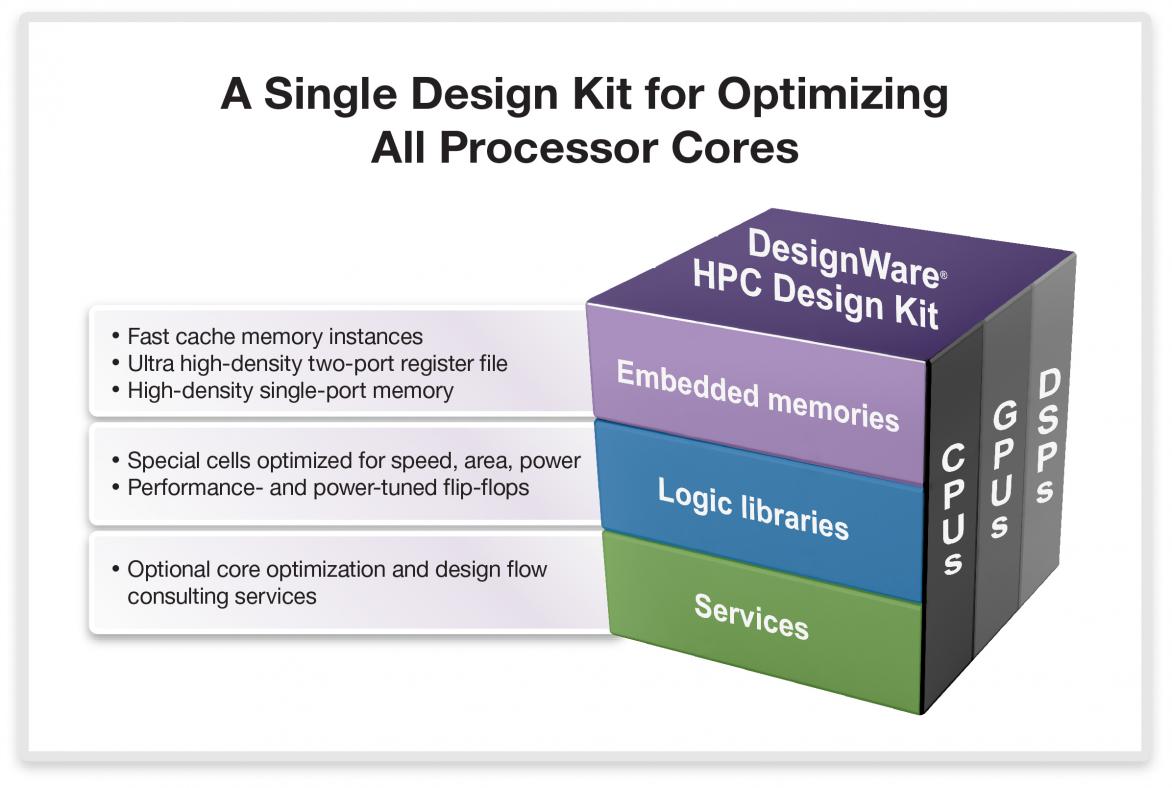 A Single Design Kit for Optimizing All Processor Cores

• Fast cache memory instances
• Ultra high-density two-port register file
• High-density single-port memory

• Special cells optimized for speed, area, power
• Performance- and power-tuned flip-flops

• Optional core optimization and design flow consulting services

DesignWare® HPC Design Kit

Embedded memories

Logic libraries

Services

CPUs

GPUs

DSPs